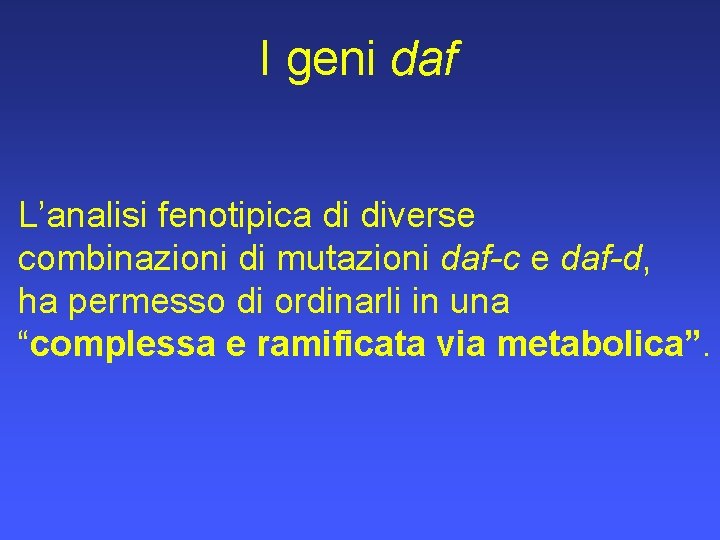 I geni daf

L’analisi fenotipica di diverse combinazioni di mutazioni daf-c e daf-d, ha permesso di ordinarli in una “complessa e ramificata via metabolica”.